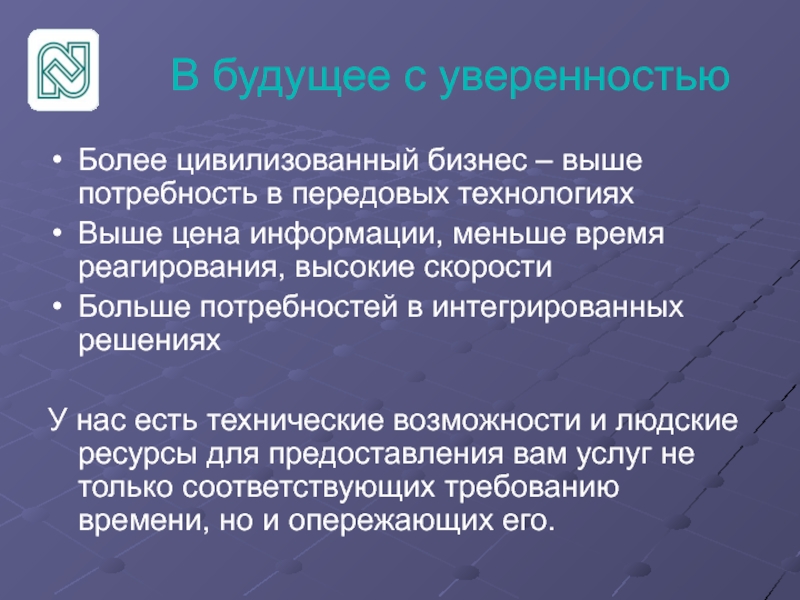 В будущее с уверенностью

• Более цивилизованный бизнес – выше потребность в передовых технологиях
• Выше цена информации, меньше время реагирования, высокие скорости
• Больше потребностей в интегрированных решениях

У нас есть технические возможности и людские ресурсы для предоставления вам услуг не только соответствующих требованию времени, но и опережающих его.